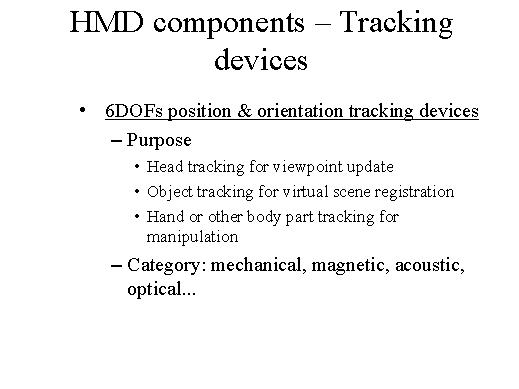 HMD components – Tracking devices

• 6DOFs position & orientation tracking devices
– Purpose
• Head tracking for viewpoint update
• Object tracking for virtual scene registration
• Hand or other body part tracking for manipulation
– Category: mechanical, magnetic, acoustic, optical...